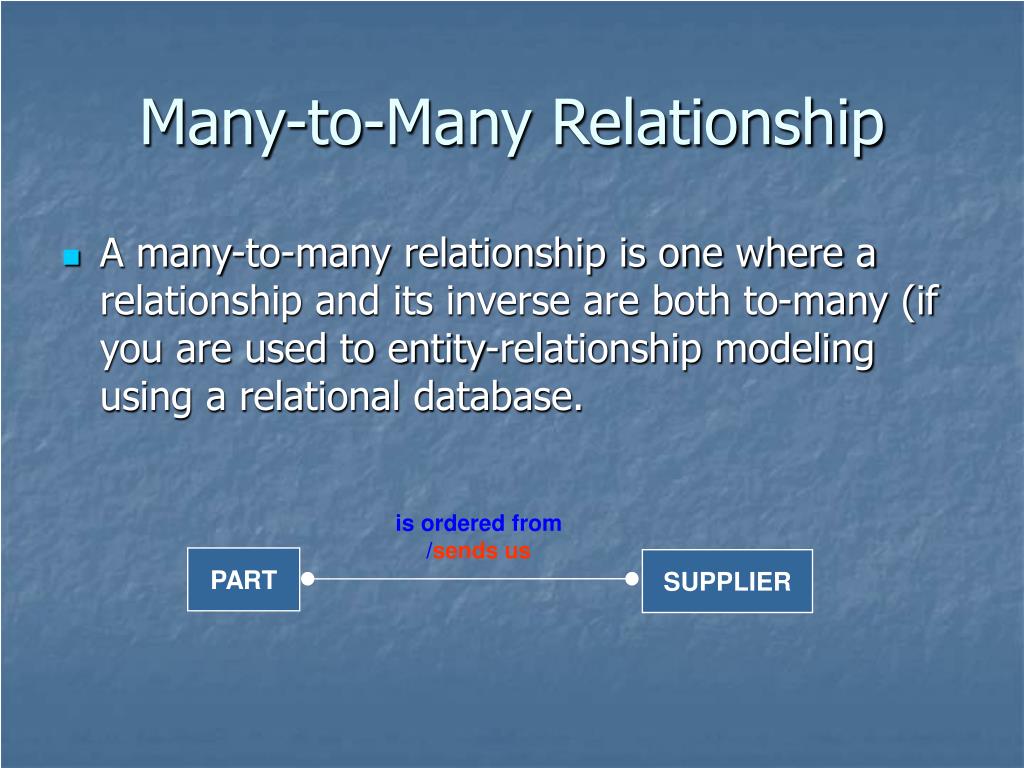 Many-to-Many Relationship

A many-to-many relationship is one where a relationship and its inverse are both to-many (if you are used to entity-relationship modeling using a relational database.

is ordered from /sends us

PART

SUPPLIER